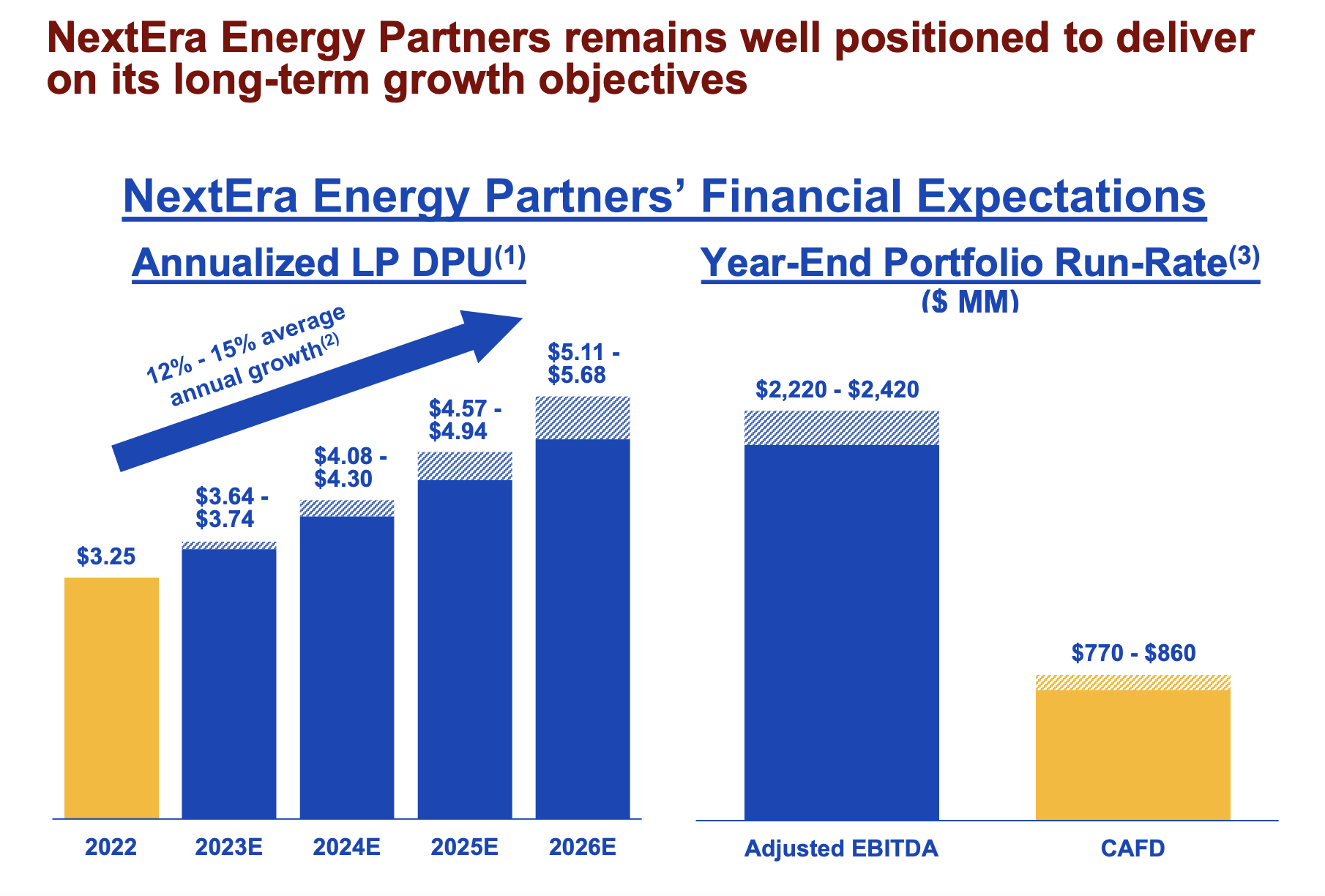 NextEra Energy Partners remains well positioned to deliver on its long-term growth objectives

NextEra Energy Partners' Financial Expectations

Annualized LP DPU$^{(1)}$

12% - 15% average annual growth$^{(2)}$

$3.25

$3.64 - $3.74

$4.08 - $4.30

$4.57 - $4.94

$5.11 - $5.68

2022

2023E

2024E

2025E

2026E

Year-End Portfolio Run-Rate$^{(3)}$
($ MM)

$2,220 - $2,420

$770 - $860

Adjusted EBITDA

CAFD